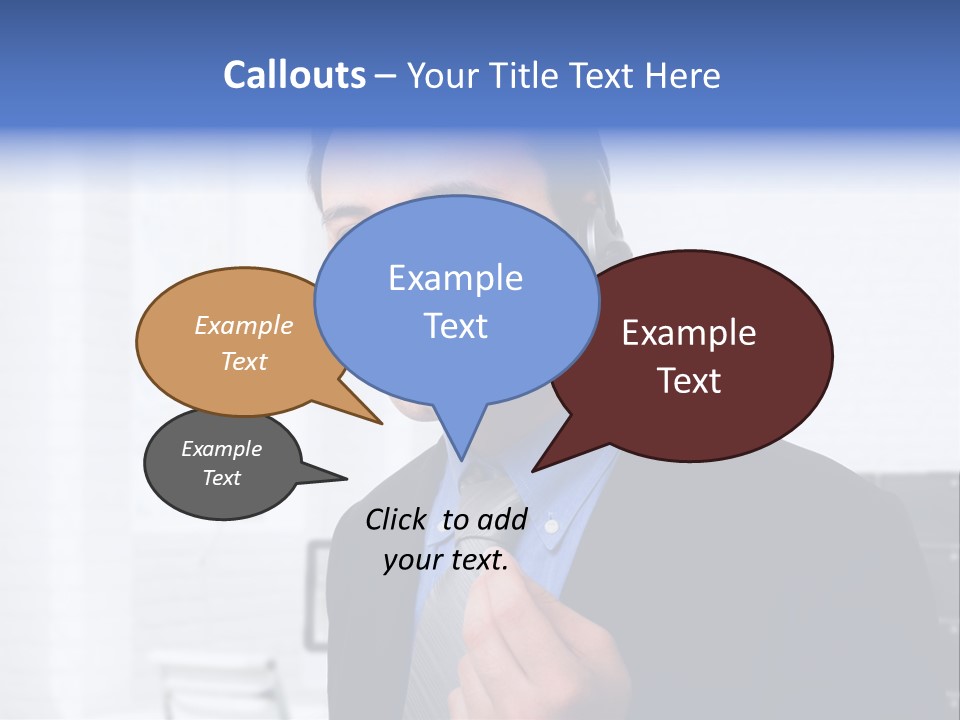 Callouts – Your Title Text Here

Example Text

Example Text

Example Text

Example Text

Click to add your text.